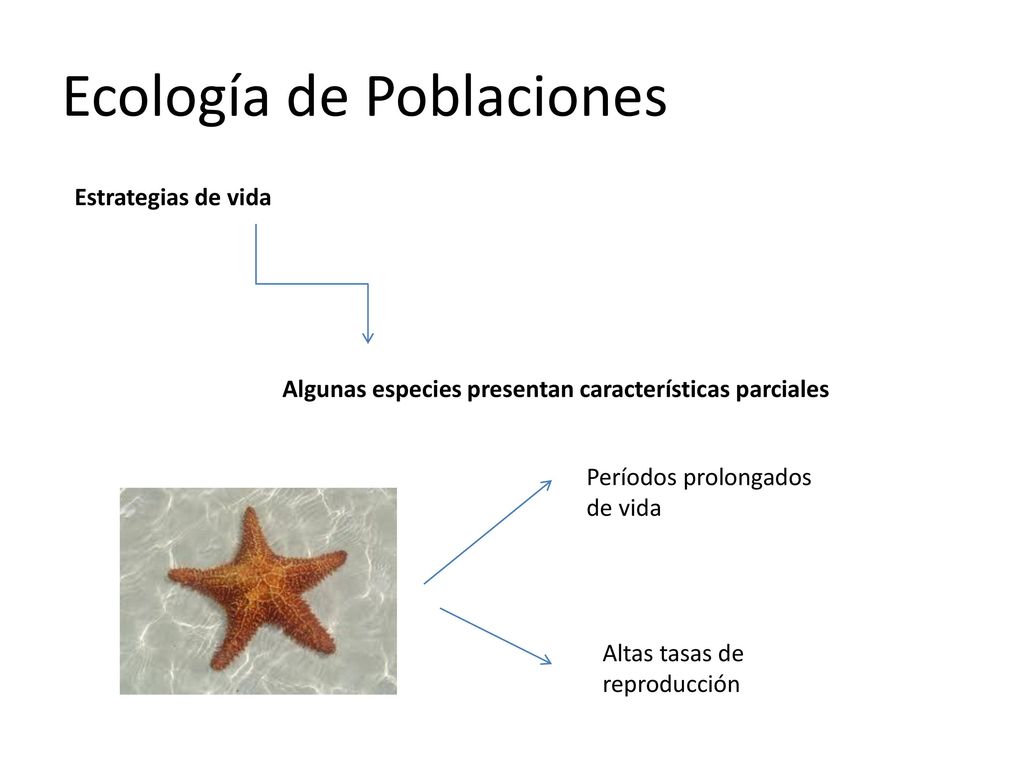 Ecología de Poblaciones

Estrategias de vida

Algunas especies presentan características parciales

Períodos prolongados de vida

Altas tasas de reproducción